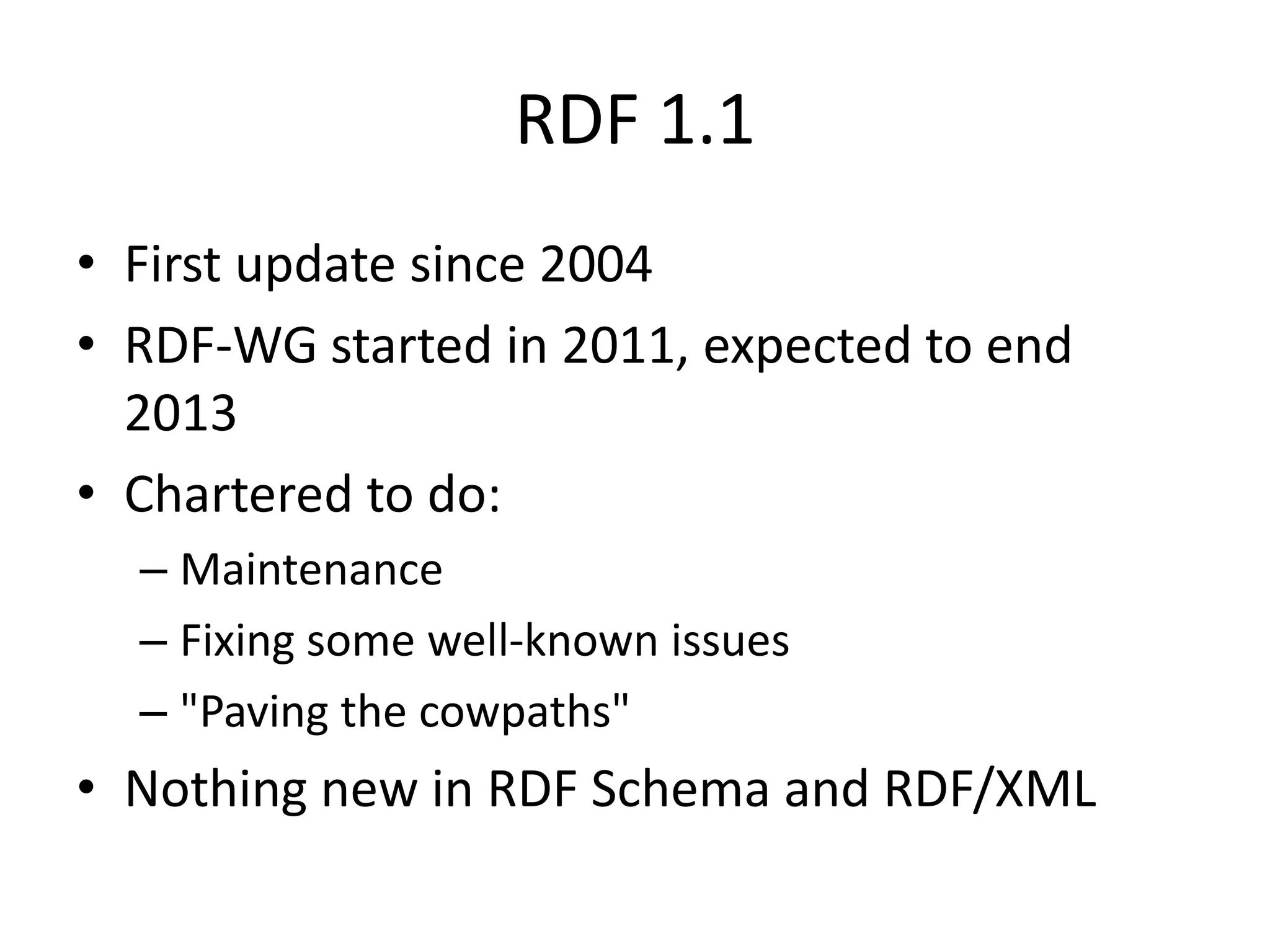 RDF 1.1

• First update since 2004
• RDF-WG started in 2011, expected to end 2013
• Chartered to do:
  – Maintenance
  – Fixing some well-known issues
  – "Paving the cowpaths"
• Nothing new in RDF Schema and RDF/XML